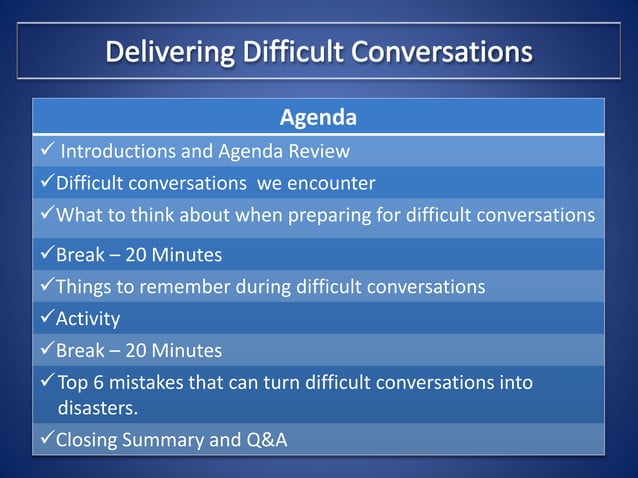 Delivering Difficult Conversations

| Agenda |
|---|
| ✓ Introductions and Agenda Review |
| ✓Difficult conversations we encounter |
| ✓What to think about when preparing for difficult conversations |
| ✓Break – 20 Minutes |
| ✓Things to remember during difficult conversations |
| ✓Activity |
| ✓Break – 20 Minutes |
| ✓Top 6 mistakes that can turn difficult conversations into disasters. |
| ✓Closing Summary and Q&A |